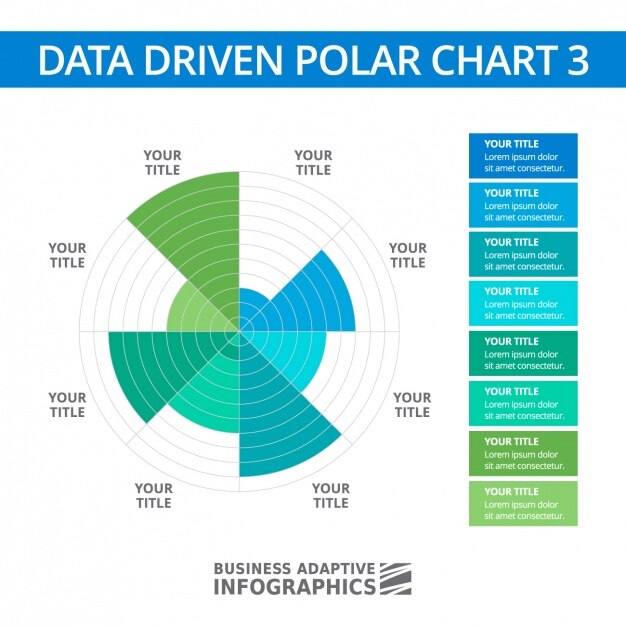 DATA DRIVEN POLAR CHART 3

YOUR TITLE

YOUR TITLE

YOUR TITLE

YOUR TITLE

YOUR TITLE

YOUR TITLE

YOUR TITLE

YOUR TITLE

YOUR TITLE
Lorem ipsum dolor sit amet consectetur.

YOUR TITLE
Lorem ipsum dolor sit amet consectetur.

YOUR TITLE
Lorem ipsum dolor sit amet consectetur.

YOUR TITLE
Lorem ipsum dolor sit amet consectetur.

YOUR TITLE
Lorem ipsum dolor sit amet consectetur.

YOUR TITLE
Lorem ipsum dolor sit amet consectetur.

YOUR TITLE
Lorem ipsum dolor sit amet consectetur.

YOUR TITLE
Lorem ipsum dolor sit amet consectetur.

BUSINESS ADAPTIVE INFOGRAPHICS